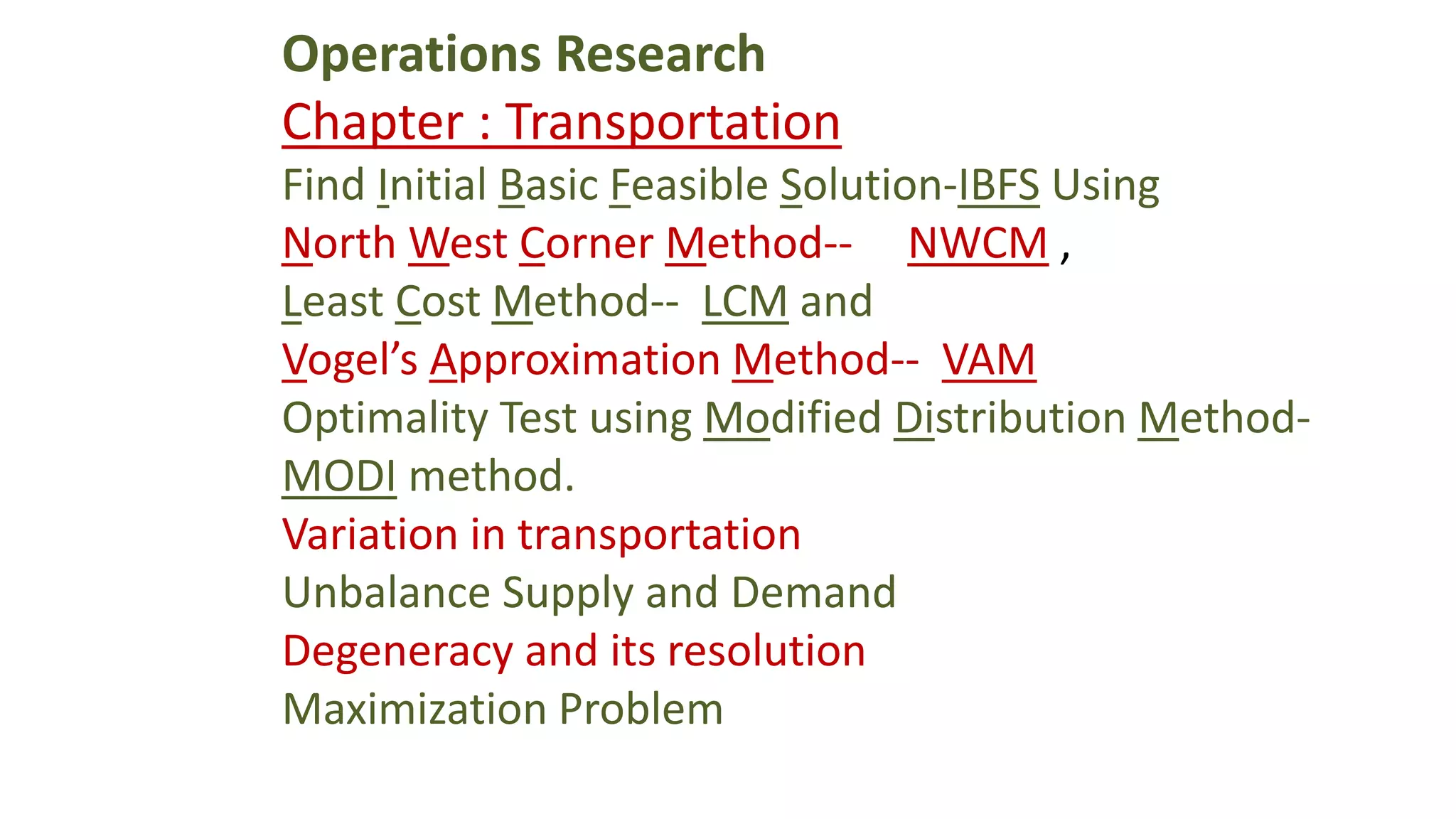 Operations Research

Chapter : Transportation

Find Initial Basic Feasible Solution-IBFS Using

North West Corner Method-- NWCM ,

Least Cost Method-- LCM and

Vogel’s Approximation Method-- VAM

Optimality Test using Modified Distribution Method-MODI method.

Variation in transportation

Unbalance Supply and Demand

Degeneracy and its resolution

Maximization Problem